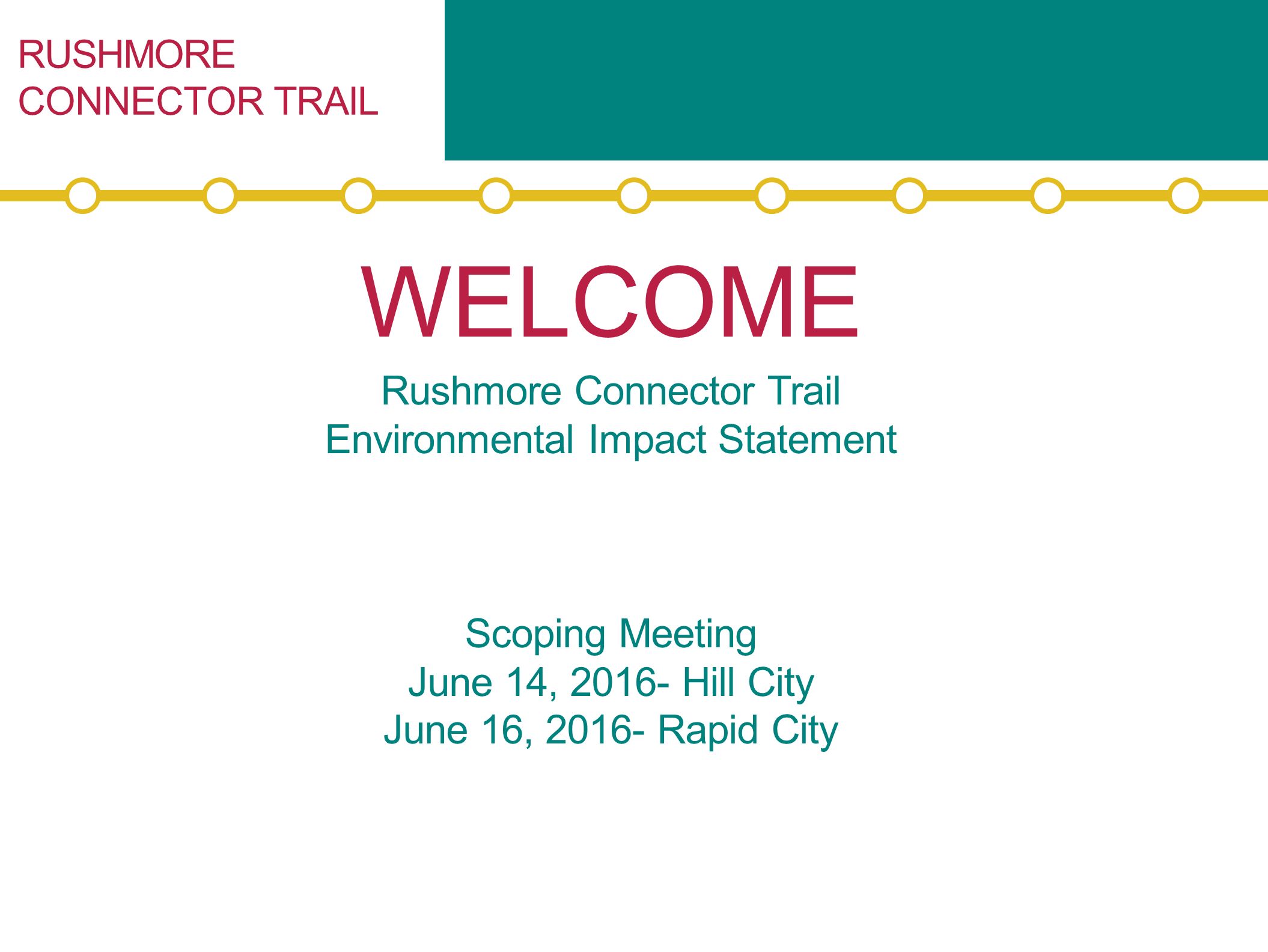 RUSHMORE
CONNECTOR TRAIL

WELCOME

Rushmore Connector Trail
Environmental Impact Statement

Scoping Meeting
June 14, 2016- Hill City
June 16, 2016- Rapid City